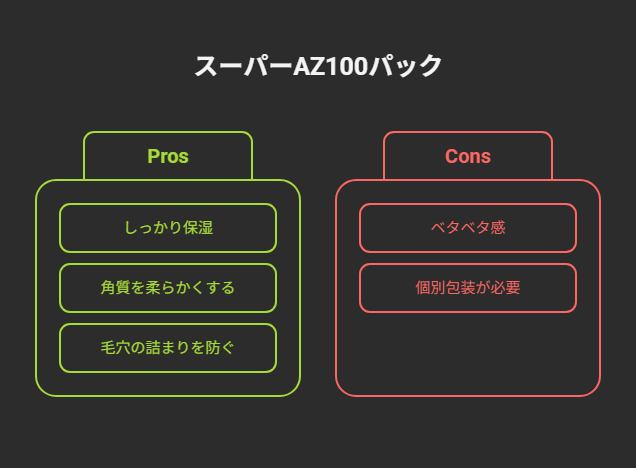 スーパーAZ100パック

Pros

しっかり保湿

角質を柔らかくする

毛穴の詰まりを防ぐ

Cons

ベタベタ感

個別包装が必要